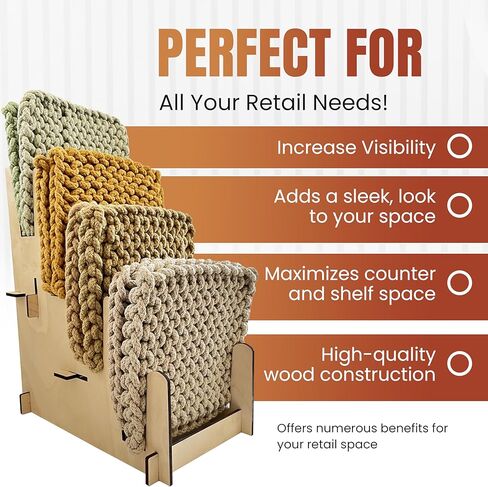 PERFECT FOR

All Your Retail Needs!

Increase Visibility

Adds a sleek, look to your space

Maximizes counter and shelf space

High-quality wood construction

Offers numerous benefits for your retail space